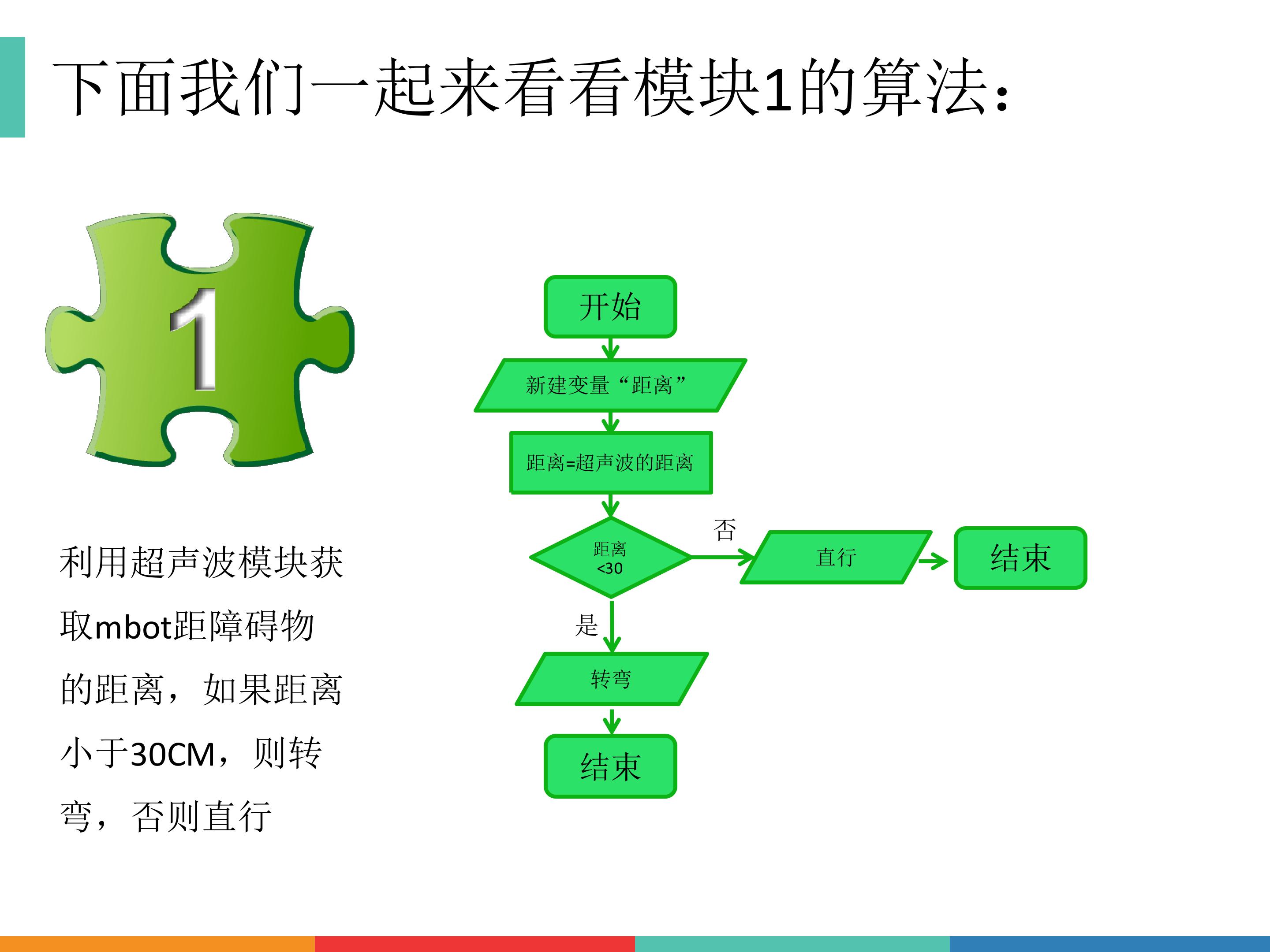 下面我们一起来看看模块1的算法:

1

利用超声波模块获取mbot距障碍物的距离，如果距离小于30CM，则转弯，否则直行

开始

新建变量“距离”

距离=超声波的距离

距离
<30

否

直行

结束

是

转弯

结束